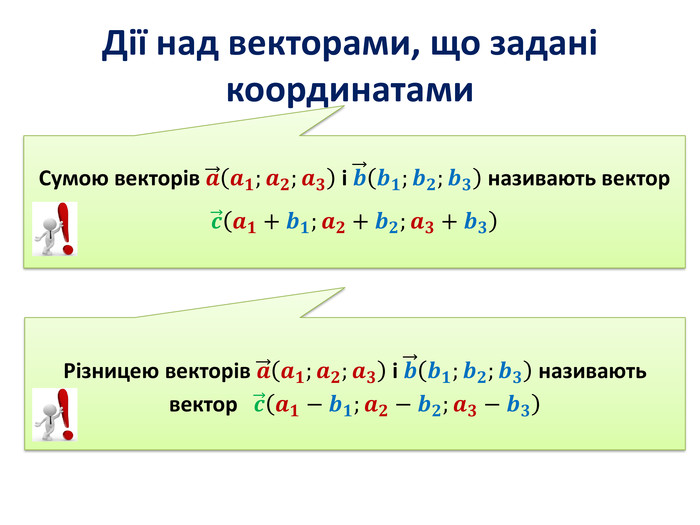 Дії над векторами, що задані координатами

Сумою векторів $\vec{a}(a_1; a_2; a_3)$ і $\vec{b}(b_1; b_2; b_3)$ називають вектор $\vec{c}(a_1 + b_1; a_2 + b_2; a_3 + b_3)$

Різницею векторів $\vec{a}(a_1; a_2; a_3)$ і $\vec{b}(b_1; b_2; b_3)$ називають вектор $\vec{c}(a_1 - b_1; a_2 - b_2; a_3 - b_3)$